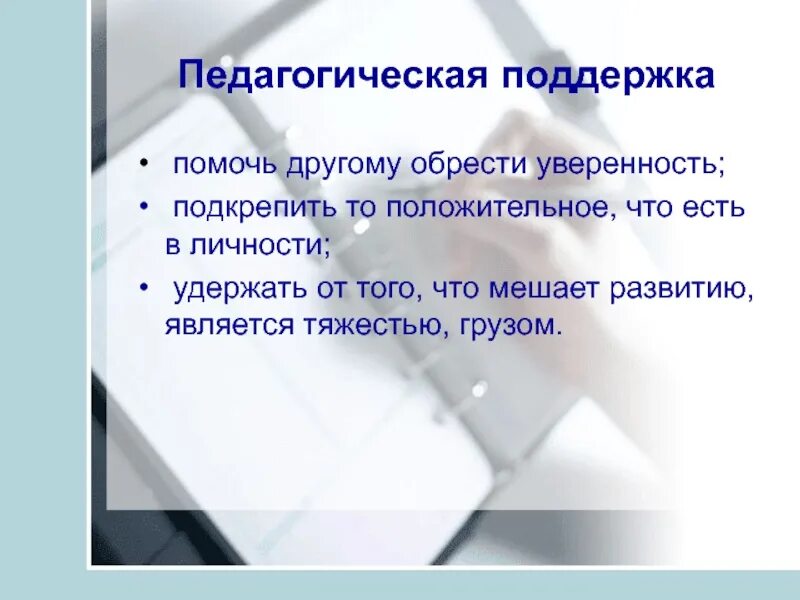 Педагогическая поддержка

• помочь другому обрести уверенность;

• подкрепить то положительное, что есть в личности;

• удержать от того, что мешает развитию, является тяжестью, грузом.